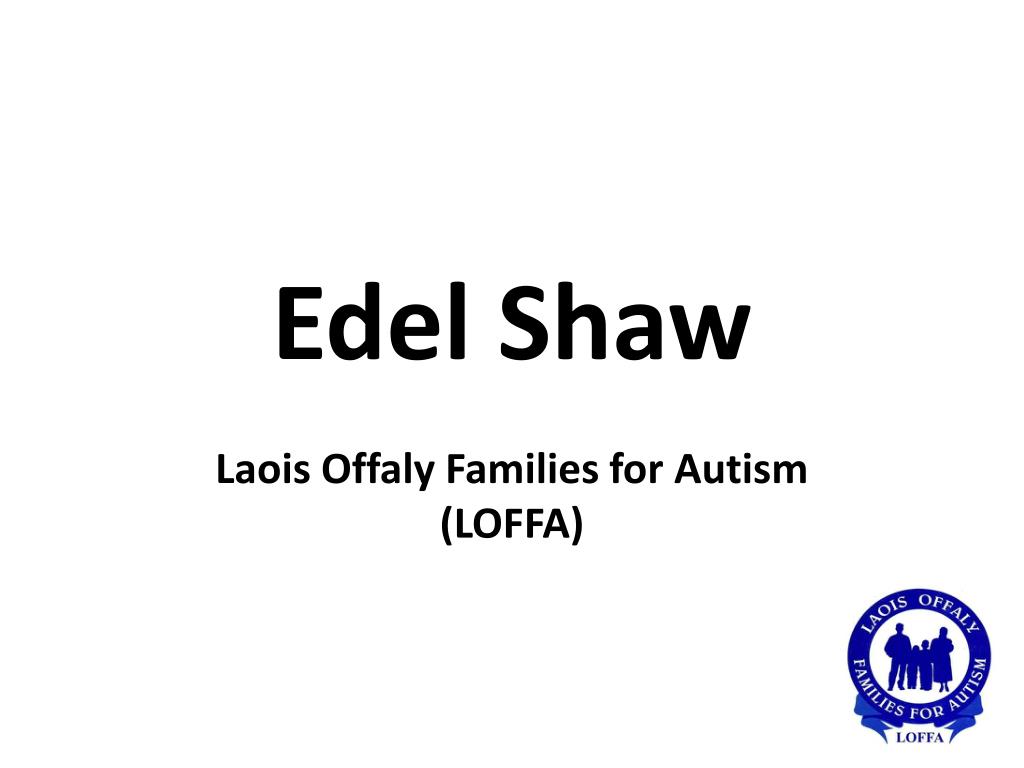 Edel Shaw

Laois Offaly Families for Autism (LOFFA)

LAOIS OFFALY
FAMILIES FOR AUTISM
LOFFA